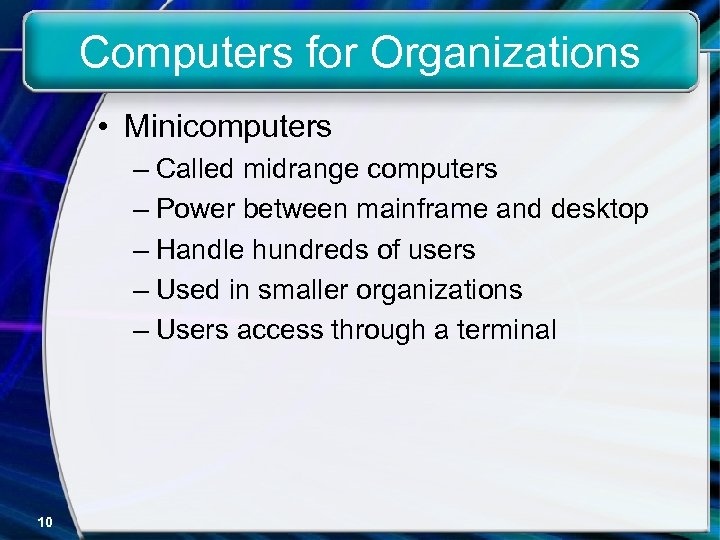 Computers for Organizations

• Minicomputers
– Called midrange computers
– Power between mainframe and desktop
– Handle hundreds of users
– Used in smaller organizations
– Users access through a terminal

10